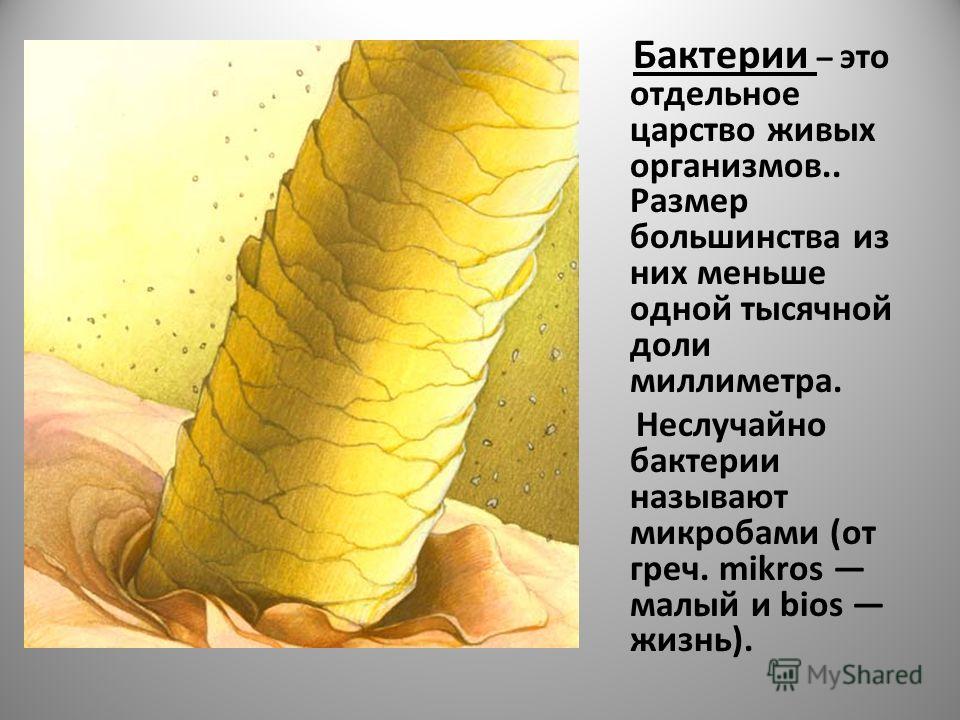 Бактерии – это отдельное царство живых организмов.. Размер большинства из них меньше одной тысячной доли миллиметра.

Неслучайно бактерии называют микробами (от греч. mikros — малый и bios — жизнь).

MyShared